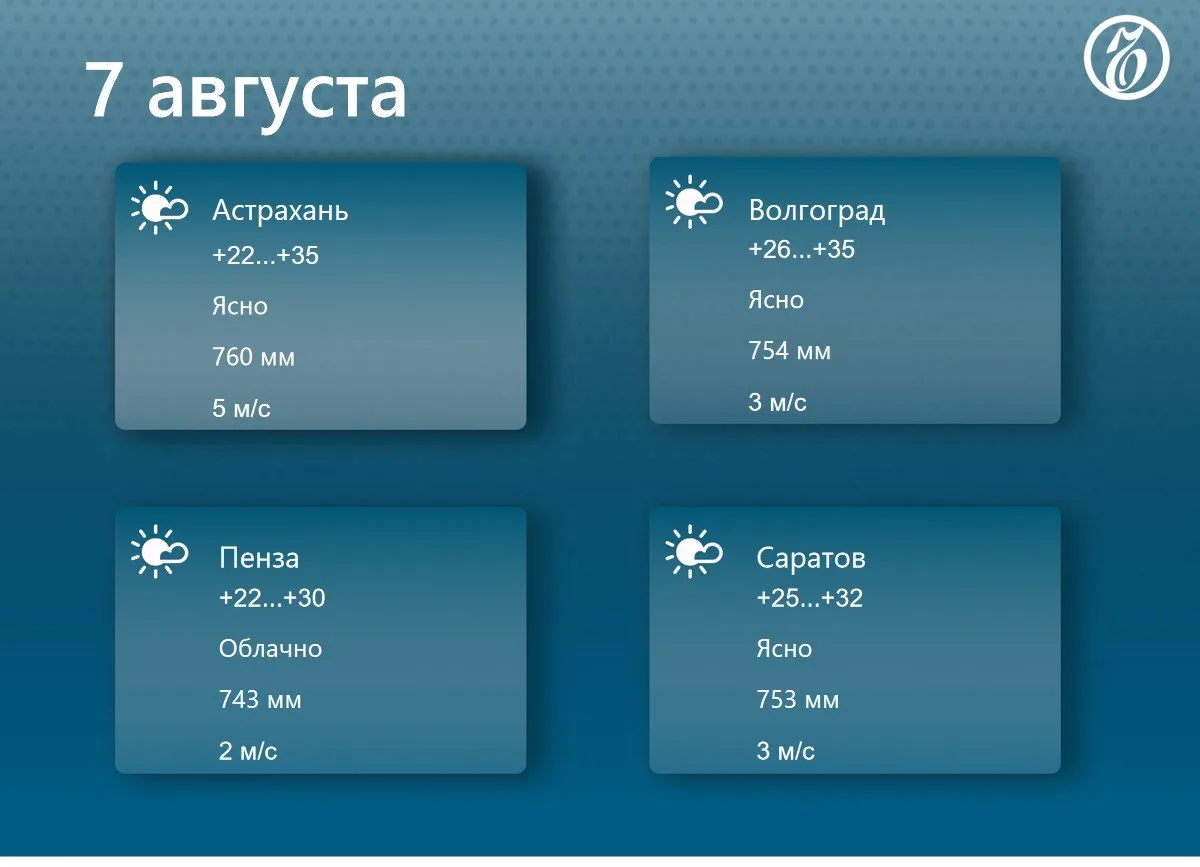 7 августа

Астрахань
+22...+35
Ясно
760 мм
5 м/с

Волгоград
+26...+35
Ясно
754 мм
3 м/с

Пенза
+22...+30
Облачно
743 мм
2 м/с

Саратов
+25...+32
Ясно
753 мм
3 м/с